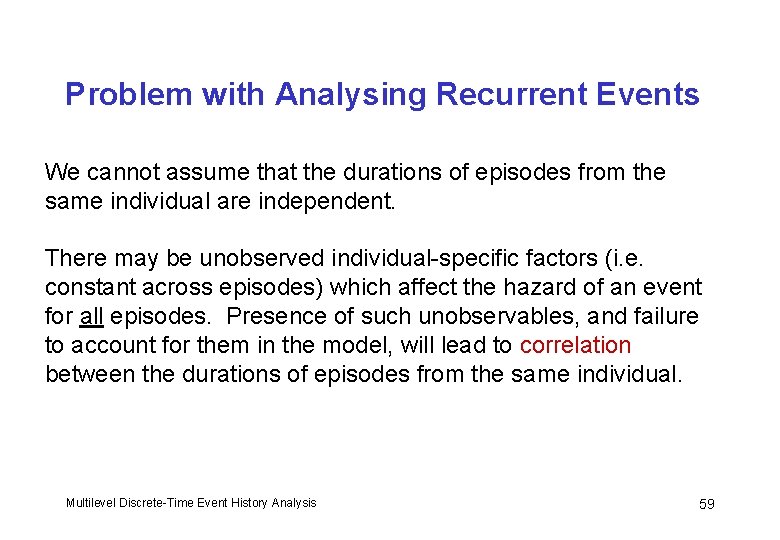 Problem with Analysing Recurrent Events

We cannot assume that the durations of episodes from the same individual are independent.

There may be unobserved individual-specific factors (i.e. constant across episodes) which affect the hazard of an event for all episodes. Presence of such unobservables, and failure to account for them in the model, will lead to correlation between the durations of episodes from the same individual.

Multilevel Discrete-Time Event History Analysis

59